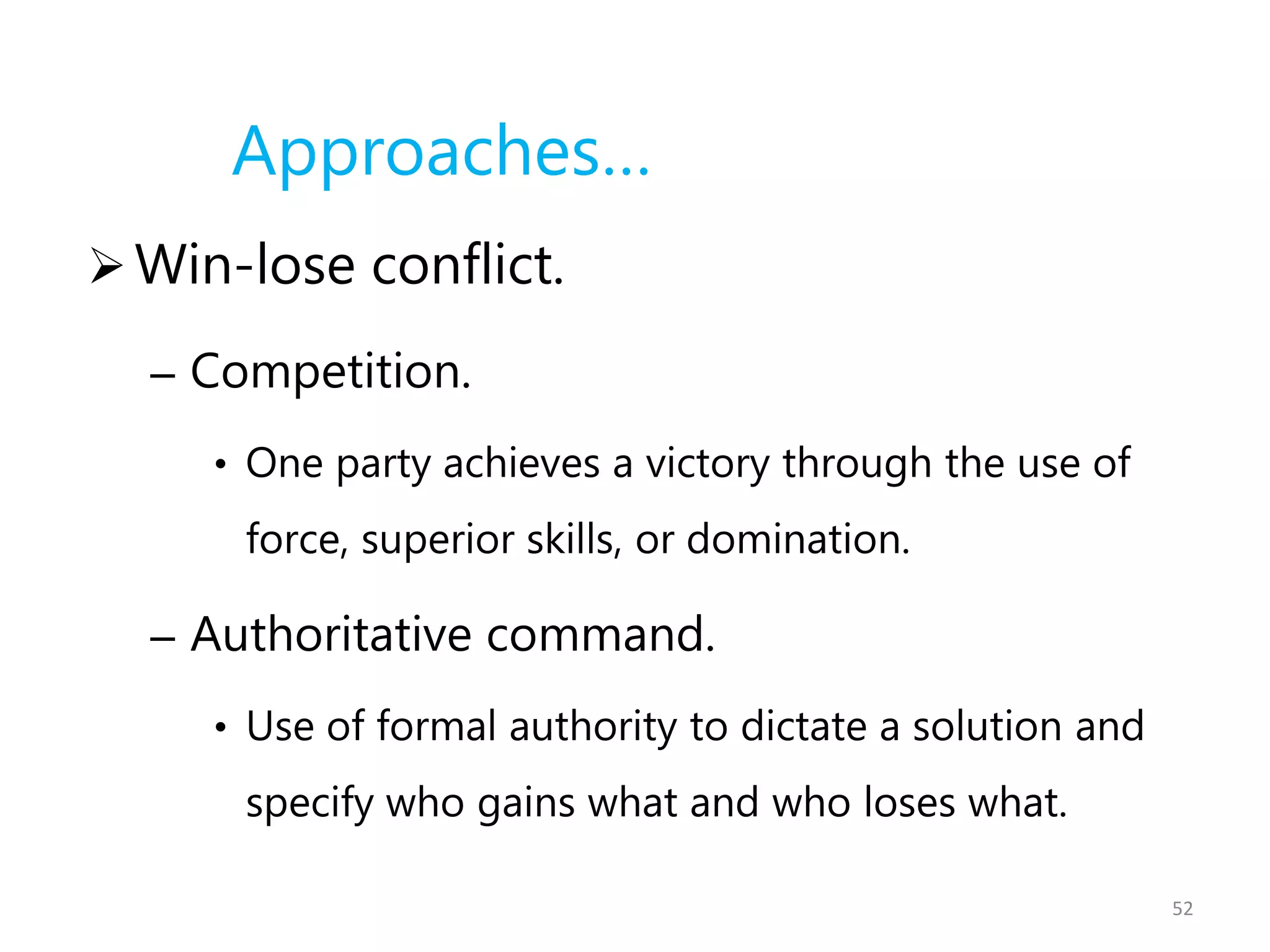 Approaches…

➢ Win-lose conflict.

– Competition.

• One party achieves a victory through the use of force, superior skills, or domination.

– Authoritative command.

• Use of formal authority to dictate a solution and specify who gains what and who loses what.

52